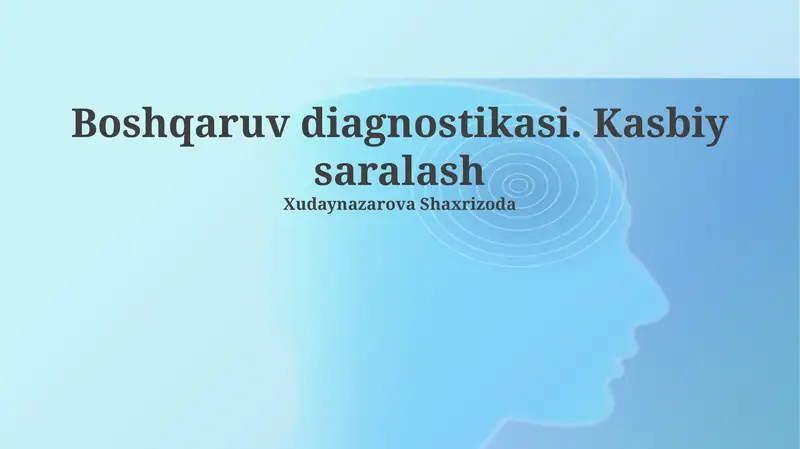 Boshqaruv diagnostikasi. Kasbiy saralash

Xudaynazarova Shaxrizoda